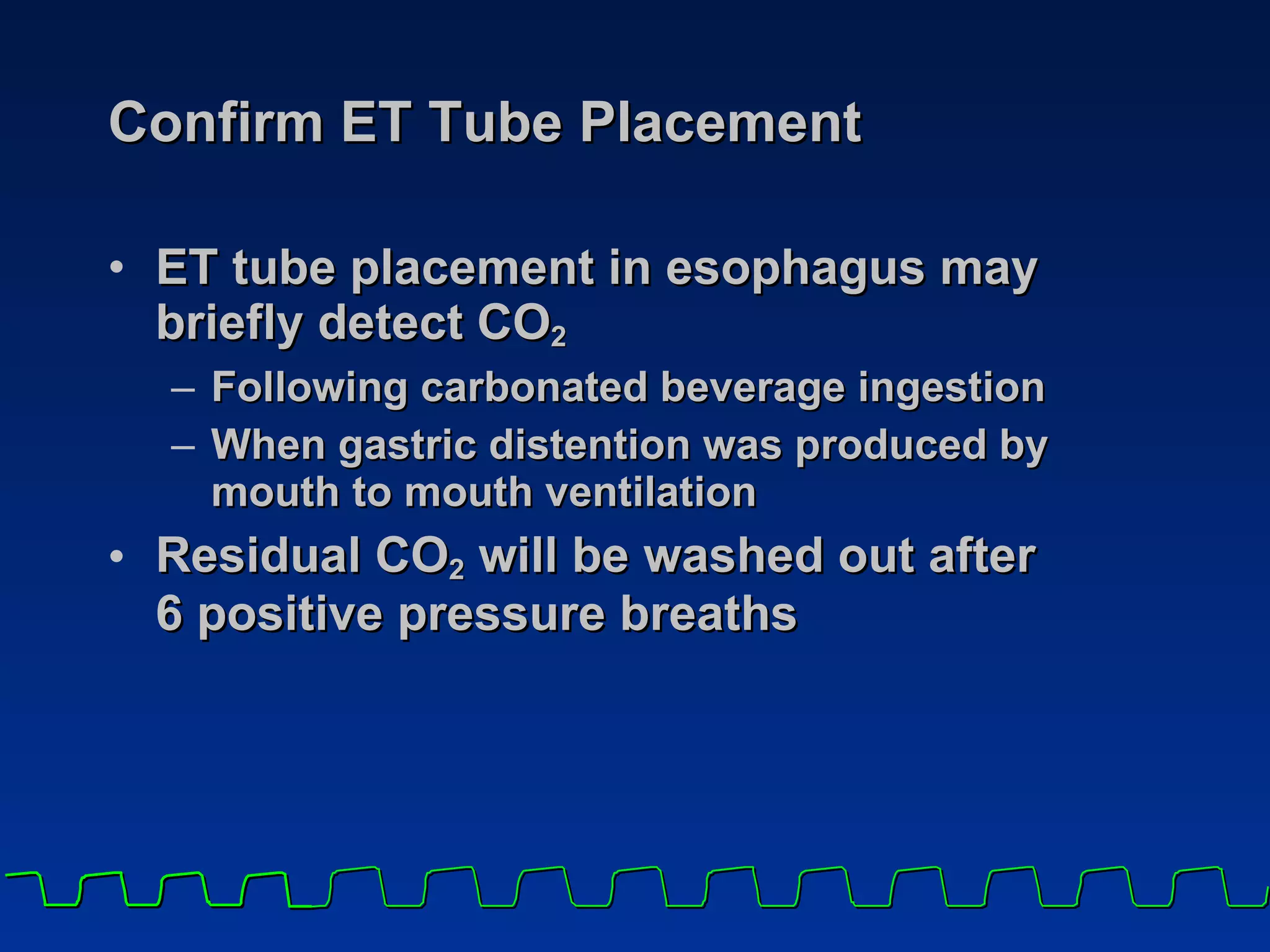 Confirm ET Tube Placement

• ET tube placement in esophagus may briefly detect $CO_2$
– Following carbonated beverage ingestion
– When gastric distention was produced by mouth to mouth ventilation

• Residual $CO_2$ will be washed out after 6 positive pressure breaths